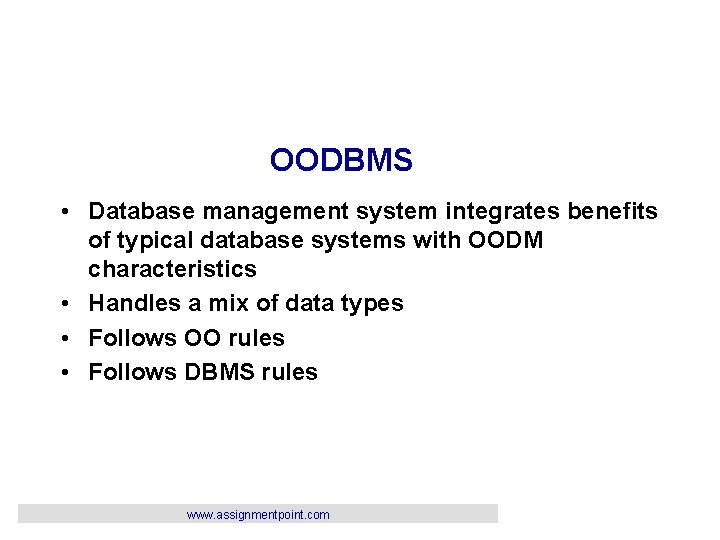 OODBMS

• Database management system integrates benefits of typical database systems with OODM characteristics
• Handles a mix of data types
• Follows OO rules
• Follows DBMS rules

www.assignmentpoint.com